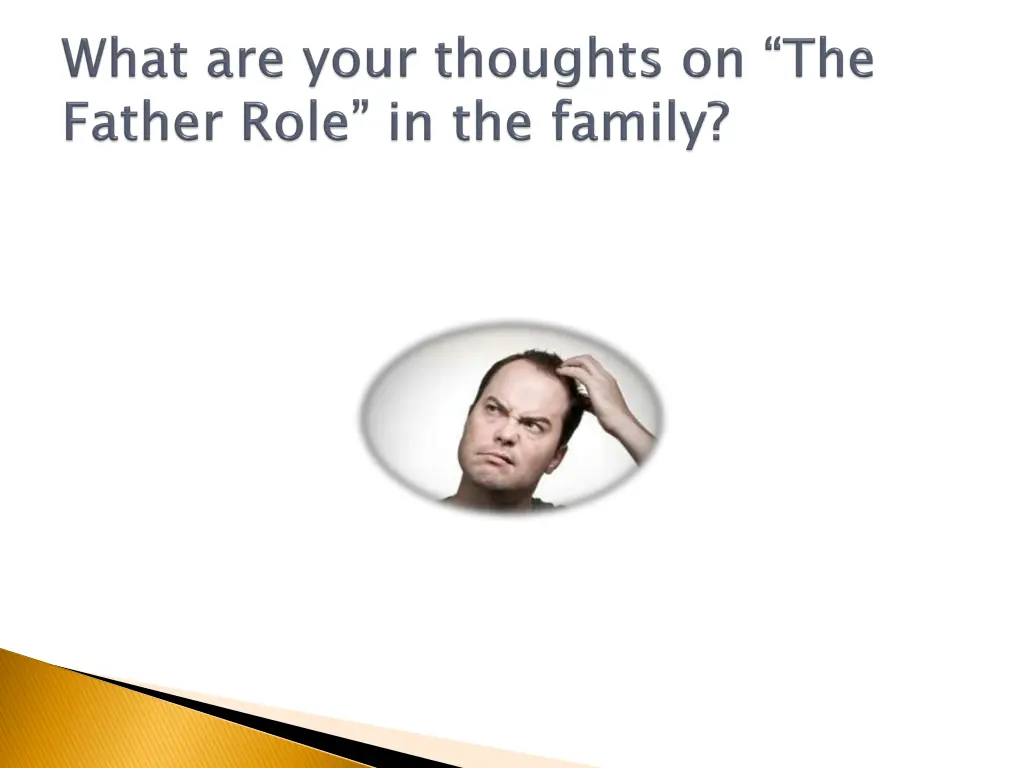 What are your thoughts on “The Father Role” in the family?